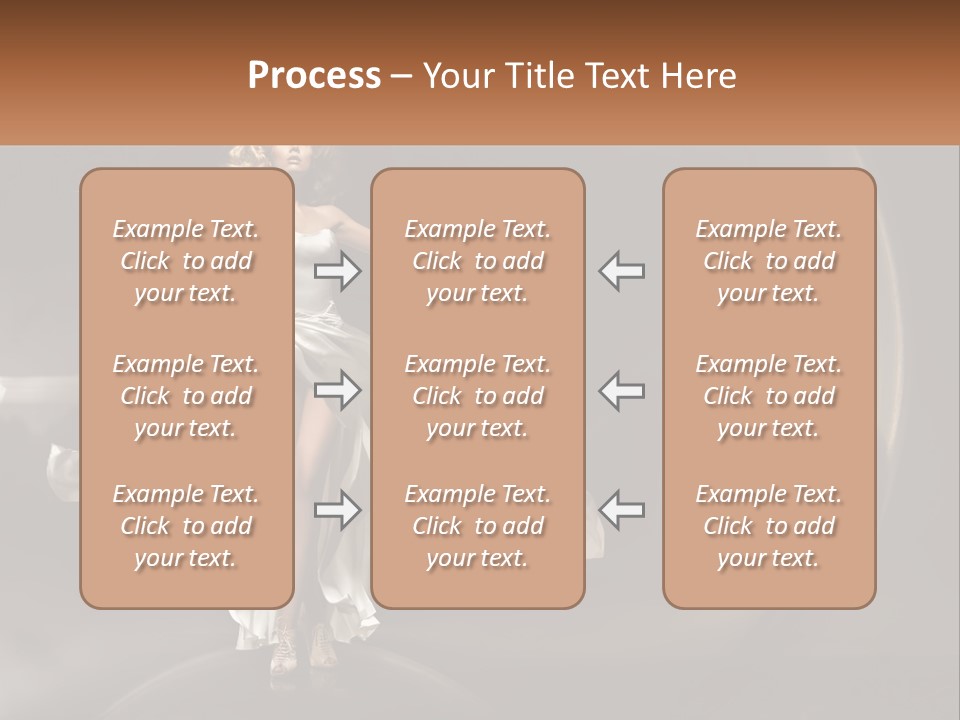 Process – Your Title Text Here

Example Text. Click to add your text.

Example Text. Click to add your text.

Example Text. Click to add your text.

Example Text. Click to add your text.

Example Text. Click to add your text.

Example Text. Click to add your text.

Example Text. Click to add your text.

Example Text. Click to add your text.

Example Text. Click to add your text.